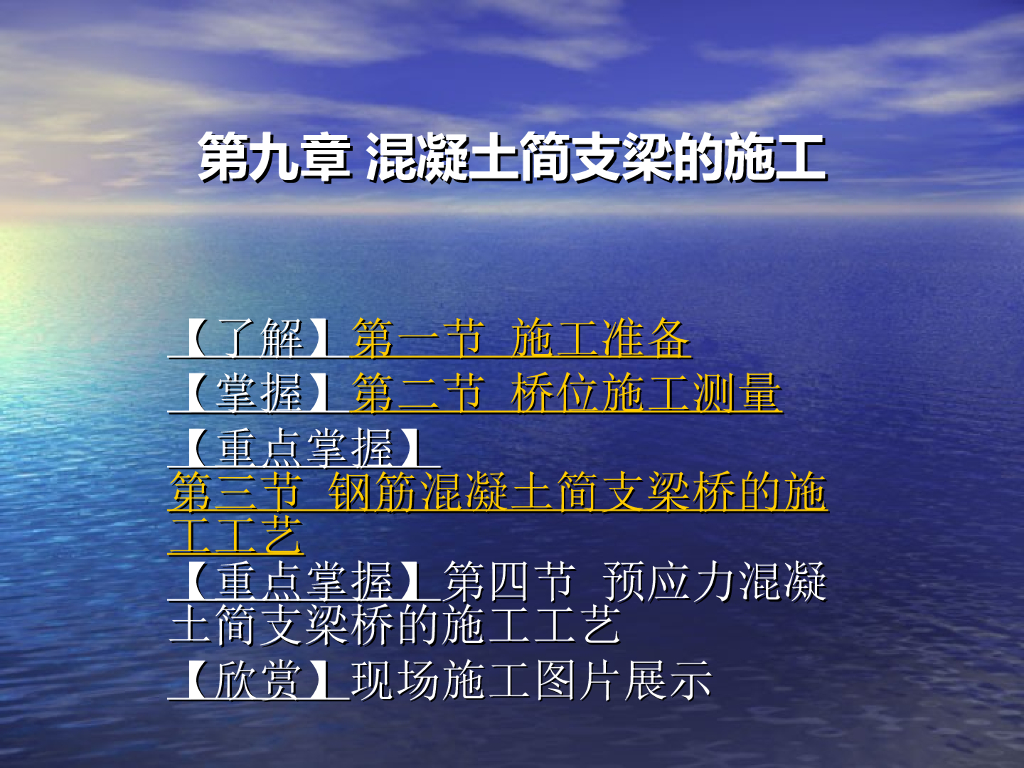 第九章 混凝土简支梁的施工

【了解】第一节 施工准备
【掌握】第二节 桥位施工测量
【重点掌握】
第三节 钢筋混凝土简支梁桥的施工工艺
【重点掌握】第四节 预应力混凝土简支梁桥的施工工艺
【欣赏】现场施工图片展示